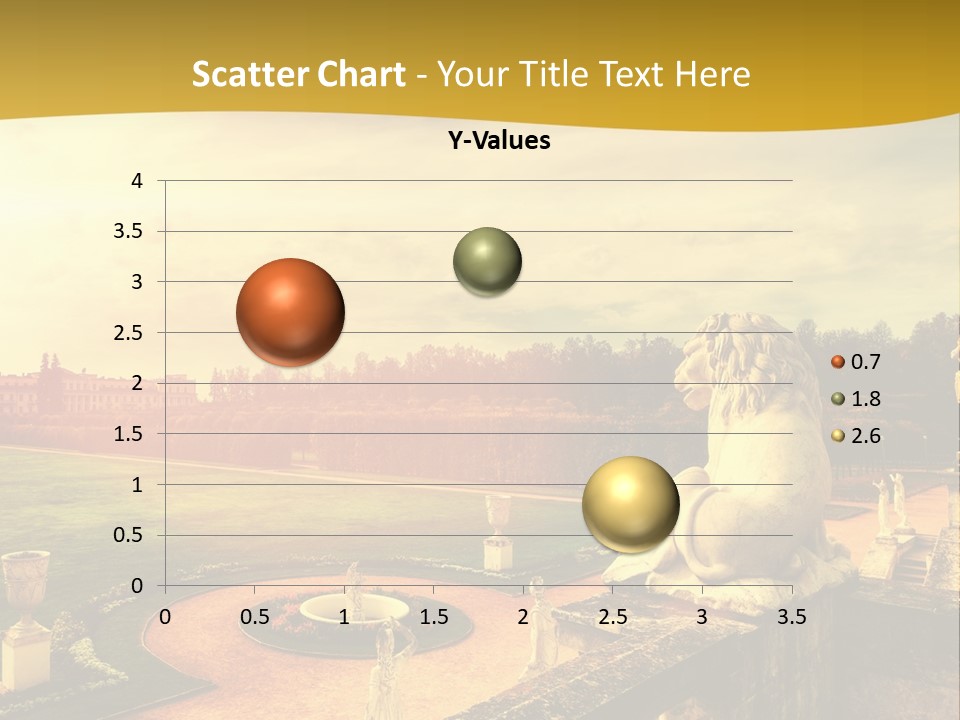 Scatter Chart - Your Title Text Here

Y-Values

4
3.5
3
2.5
2
1.5
1
0.5
0

0 0.5 1 1.5 2 2.5 3 3.5

0.7
1.8
2.6